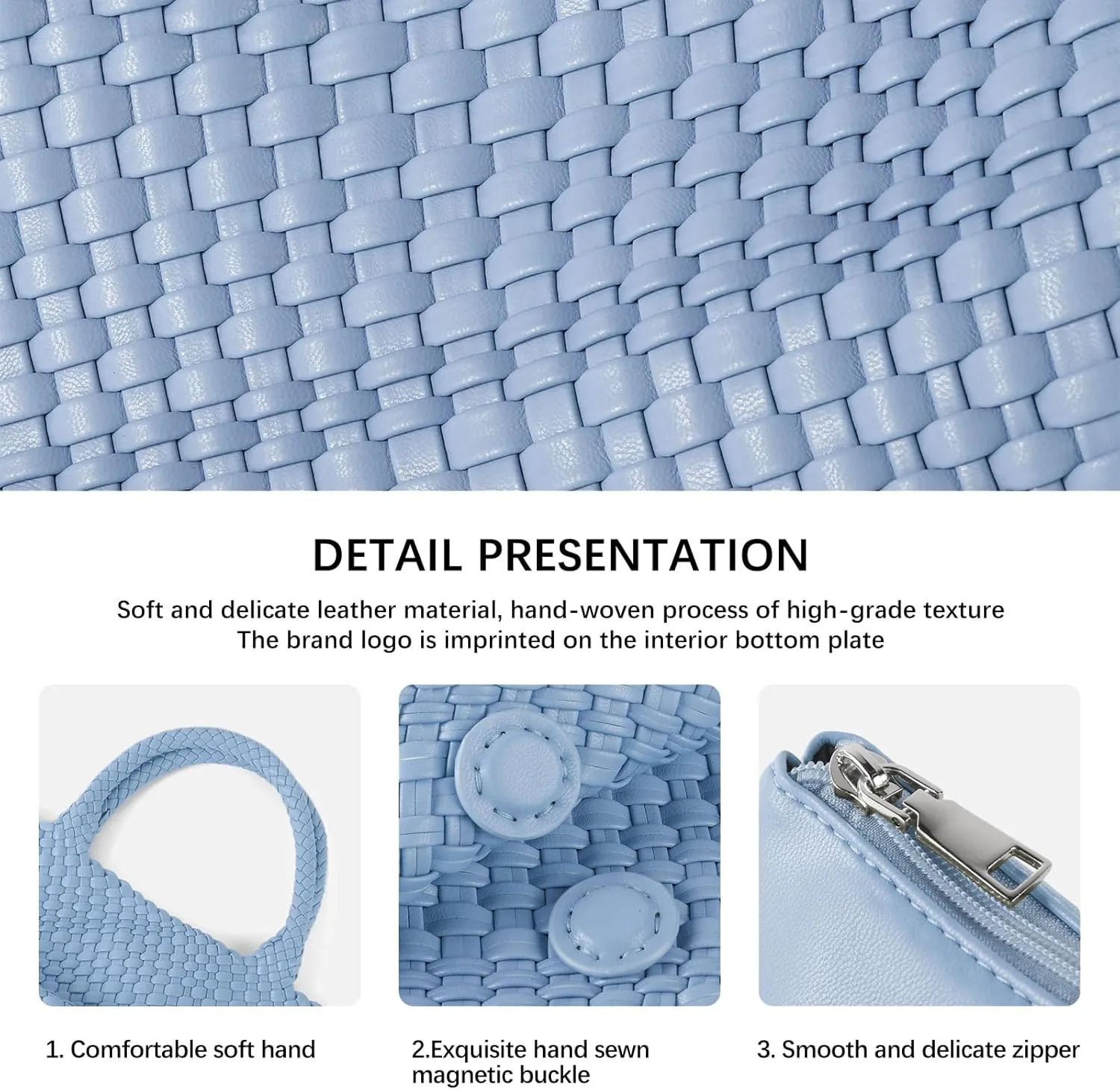 DETAIL PRESENTATION

Soft and delicate leather material, hand-woven process of high-grade texture
The brand logo is imprinted on the interior bottom plate

1. Comfortable soft hand

2.Exquisite hand sewn magnetic buckle

3. Smooth and delicate zipper